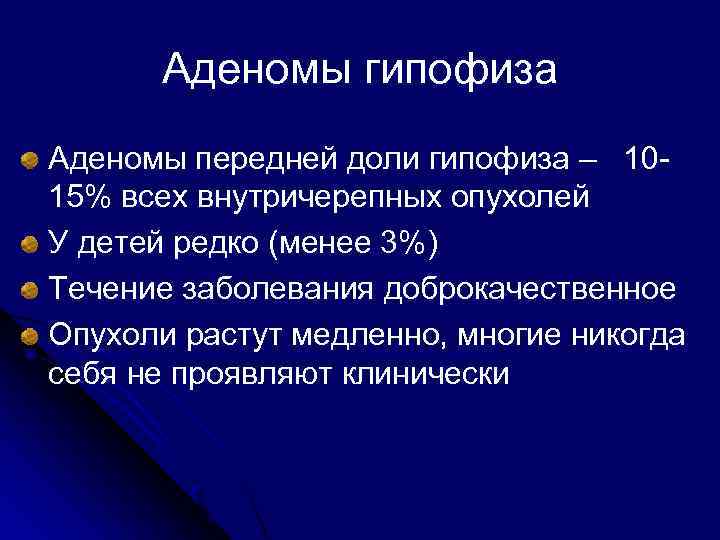 Аденомы гипофиза

Аденомы передней доли гипофиза – 10-15% всех внутричерепных опухолей

У детей редко (менее 3%)

Течение заболевания доброкачественное

Опухоли растут медленно, многие никогда себя не проявляют клинически